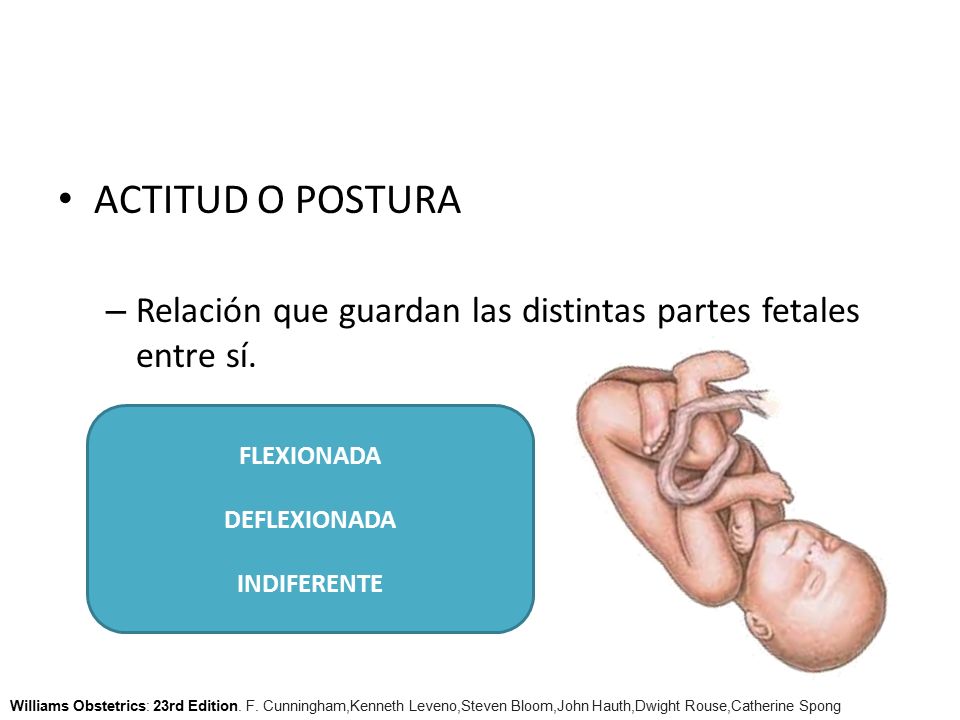 • ACTITUD O POSTURA

– Relación que guardan las distintas partes fetales entre sí.

FLEXIONADA

DEFLEXIONADA

INDIFERENTE

Williams Obstetrics: 23rd Edition. F. Cunningham,Kenneth Leveno,Steven Bloom,John Hauth,Dwight Rouse,Catherine Spong